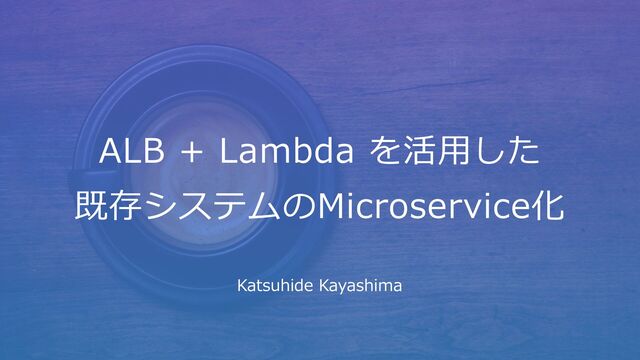 ALB + Lambda を活用した
既存システムのMicroservice化

Katsuhide Kayashima